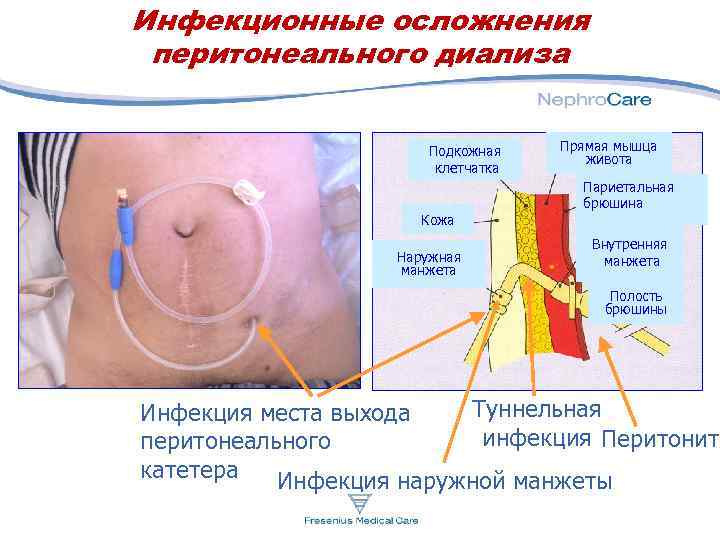 Инфекционные осложнения перитонеального диализа

NephroCare

Подкожная клетчатка

Прямая мышца живота

Париетальная брюшина

Кожа

Наружная манжета

Внутренняя манжета

Полость брюшины

Инфекция места выхода перитонеального катетера

Туннельная инфекция

Перитонит

Инфекция наружной манжеты

Fresenius Medical Care